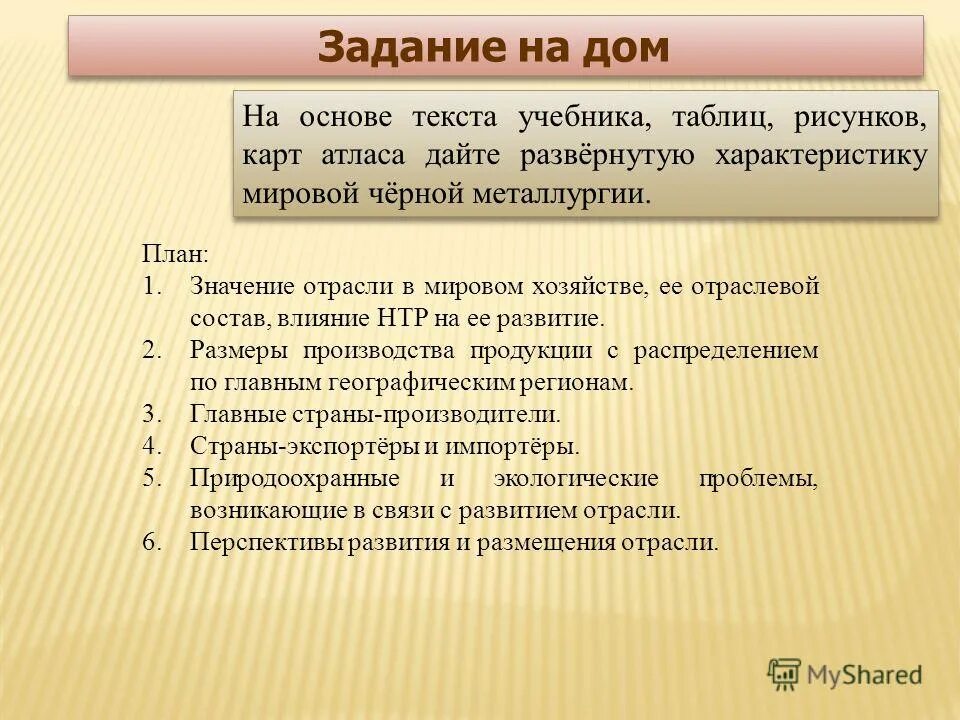 Задание на дом

На основе текста учебника, таблиц, рисунков, карт атласа дайте развёрнутую характеристику мировой чёрной металлургии.

План:
1. Значение отрасли в мировом хозяйстве, ее отраслевой состав, влияние НТР на ее развитие.
2. Размеры производства продукции с распределением по главным географическим регионам.
3. Главные страны-производители.
4. Страны-экспортёры и импортёры.
5. Природоохранные и экологические проблемы, возникающие в связи с развитием отрасли.
6. Перспективы развития и размещения отрасли.

MyShared